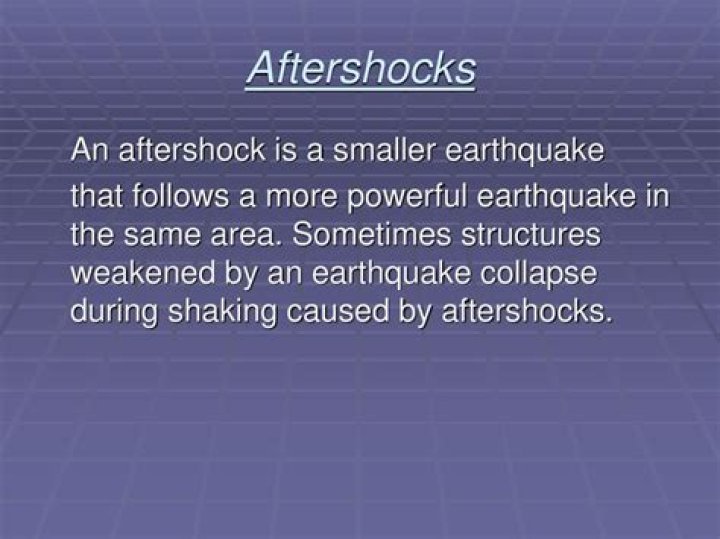 Aftershocks

An aftershock is a smaller earthquake that follows a more powerful earthquake in the same area. Sometimes structures weakened by an earthquake collapse during shaking caused by aftershocks.